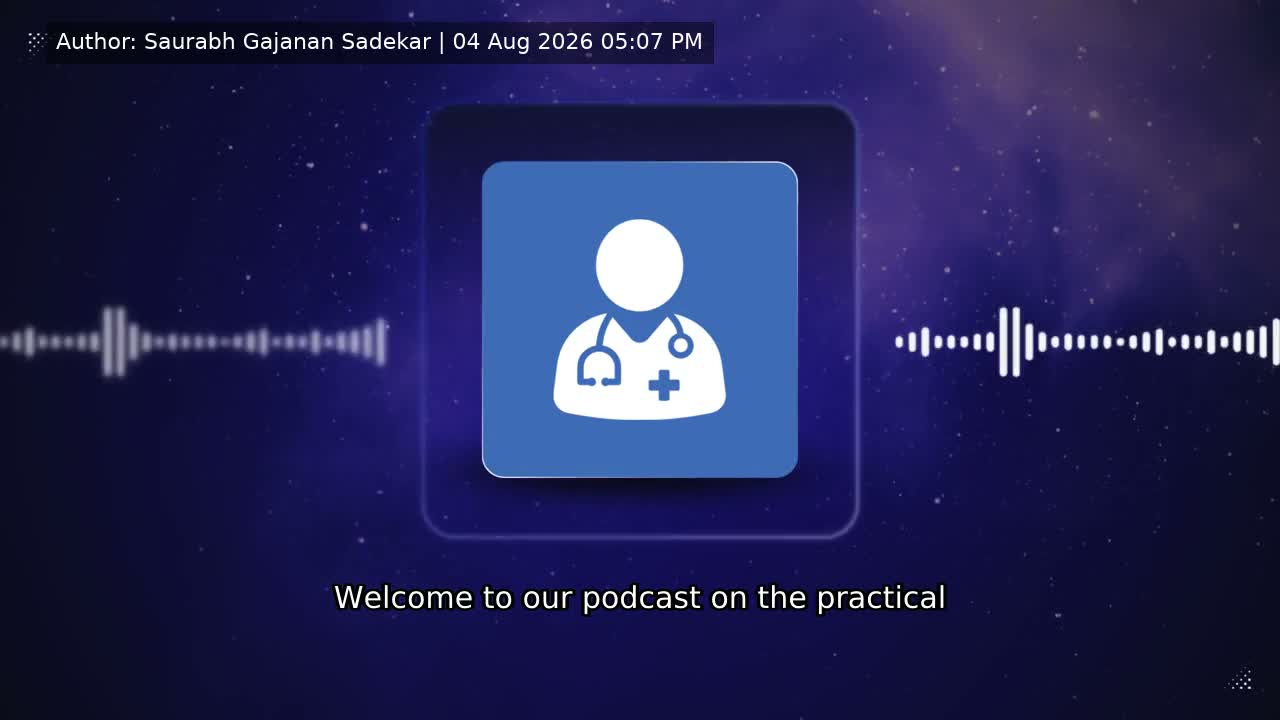 Author: Saurabh Gajanan Sadekar | 04 Aug 2026 05:07 PM

Welcome to our podcast on the practical